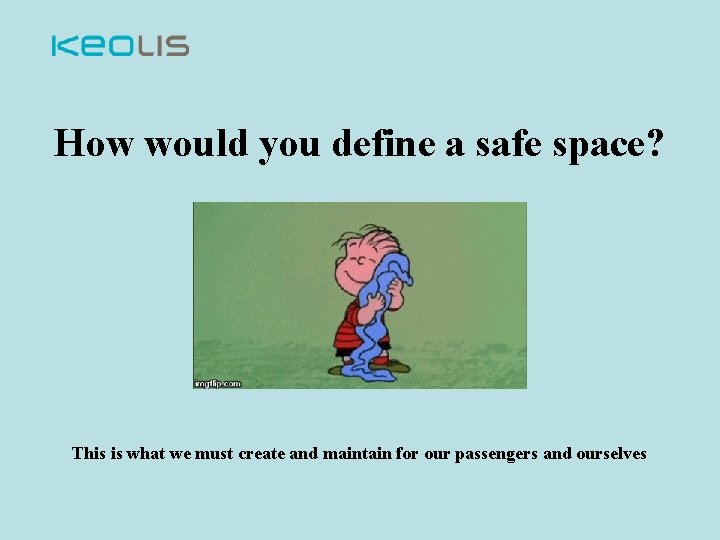 KEOLIS

How would you define a safe space?

imgflip.com

This is what we must create and maintain for our passengers and ourselves